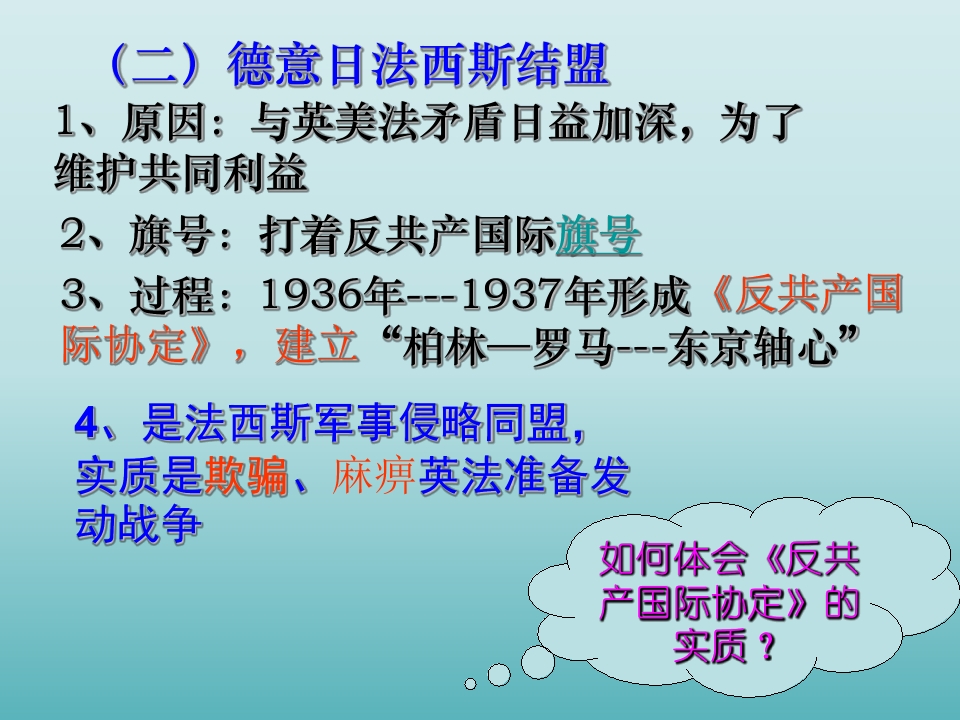 （二）德意日法西斯结盟

1、原因：与英美法矛盾日益加深，为了维护共同利益

2、旗号：打着反共产国际旗号

3、过程：1936年---1937年形成《反共产国际协定》，建立“柏林—罗马---东京轴心”

4、是法西斯军事侵略同盟，实质是欺骗、麻痹英法准备发动战争

如何体会《反共产国际协定》的实质？